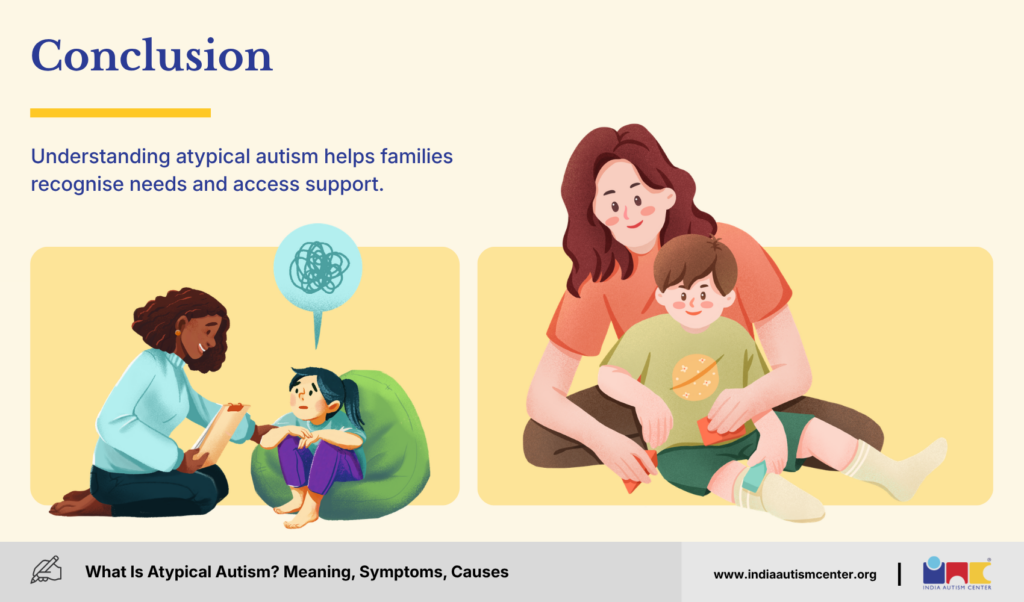 Conclusion

Understanding atypical autism helps families recognise needs and access support.

What Is Atypical Autism? Meaning, Symptoms, Causes

www.indiaautismcenter.org

INDIA AUTISM CENTER